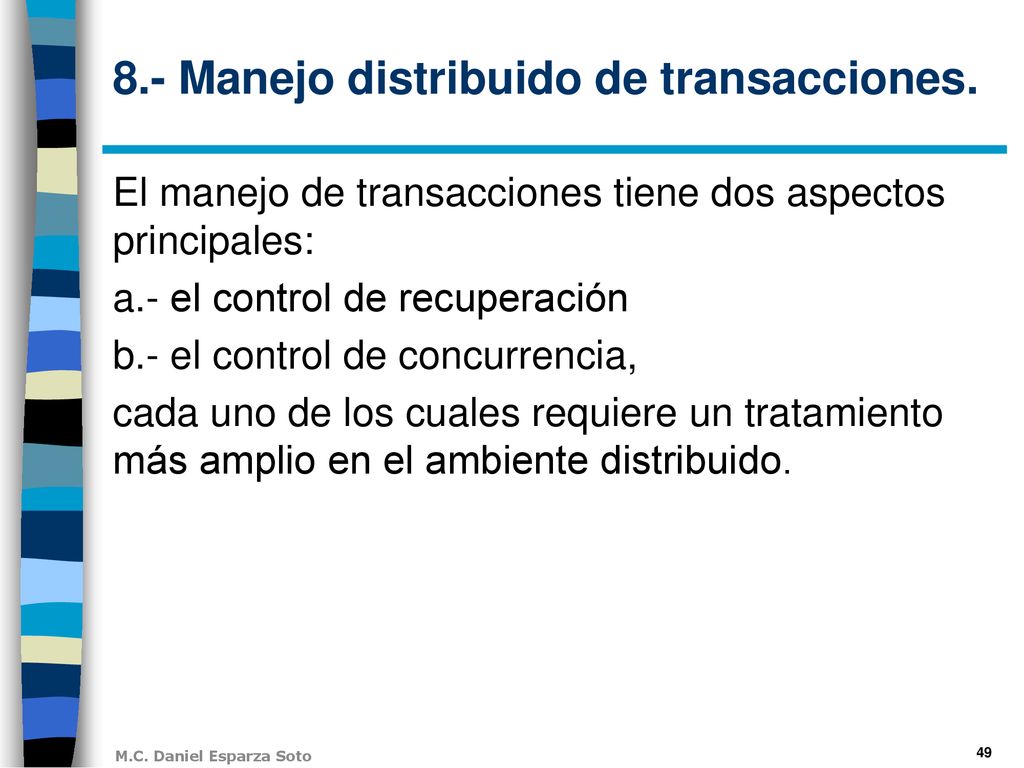 8.- Manejo distribuido de transacciones.

El manejo de transacciones tiene dos aspectos principales:

a.- el control de recuperación

b.- el control de concurrencia,

cada uno de los cuales requiere un tratamiento más amplio en el ambiente distribuido.

M.C. Daniel Esparza Soto

49